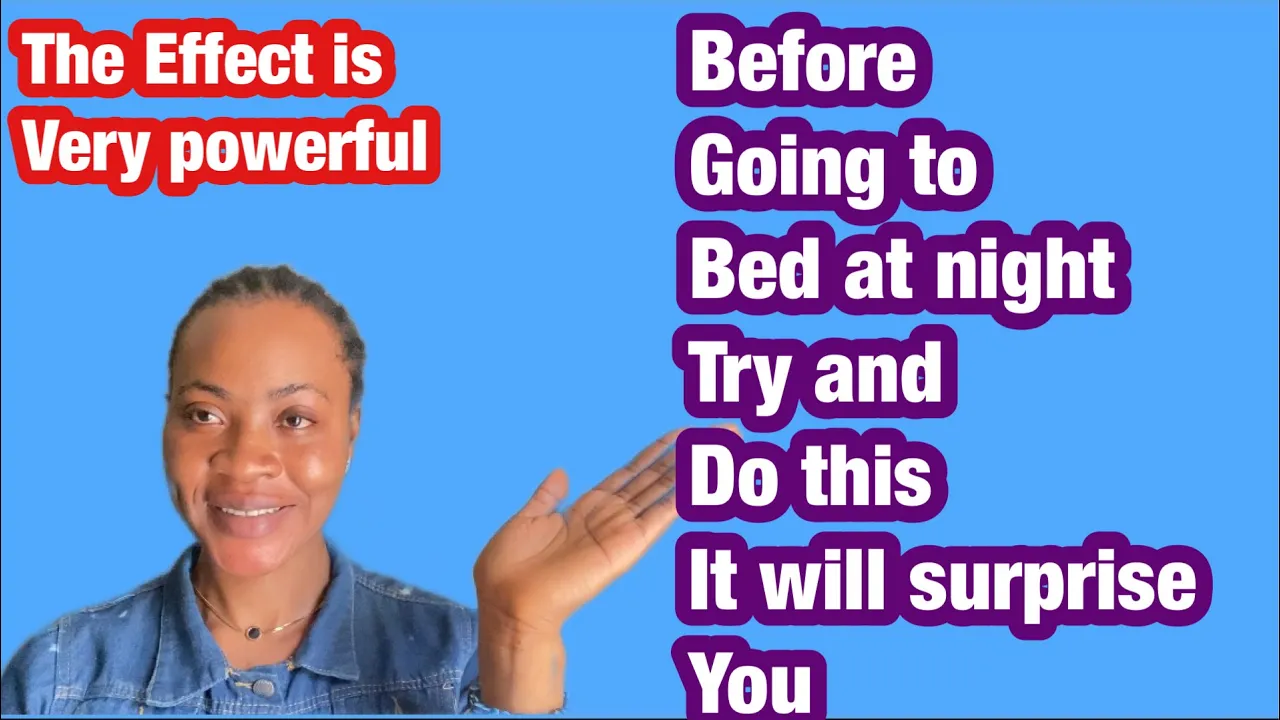 The Effect is
Very powerful

Before
Going to
Bed at night
Try and
Do this
It will surprise
You